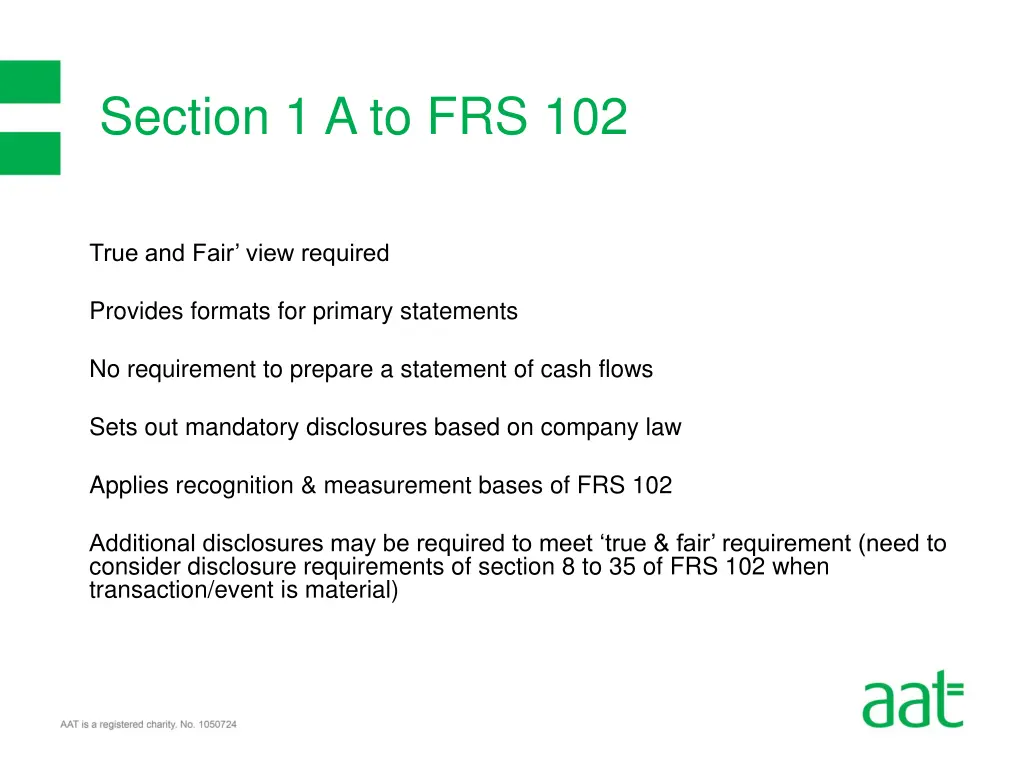 Section 1 A to FRS 102

True and Fair’ view required

Provides formats for primary statements

No requirement to prepare a statement of cash flows

Sets out mandatory disclosures based on company law

Applies recognition & measurement bases of FRS 102

Additional disclosures may be required to meet ‘true & fair’ requirement (need to consider disclosure requirements of section 8 to 35 of FRS 102 when transaction/event is material)

AAT is a registered charity. No. 1050724

aat